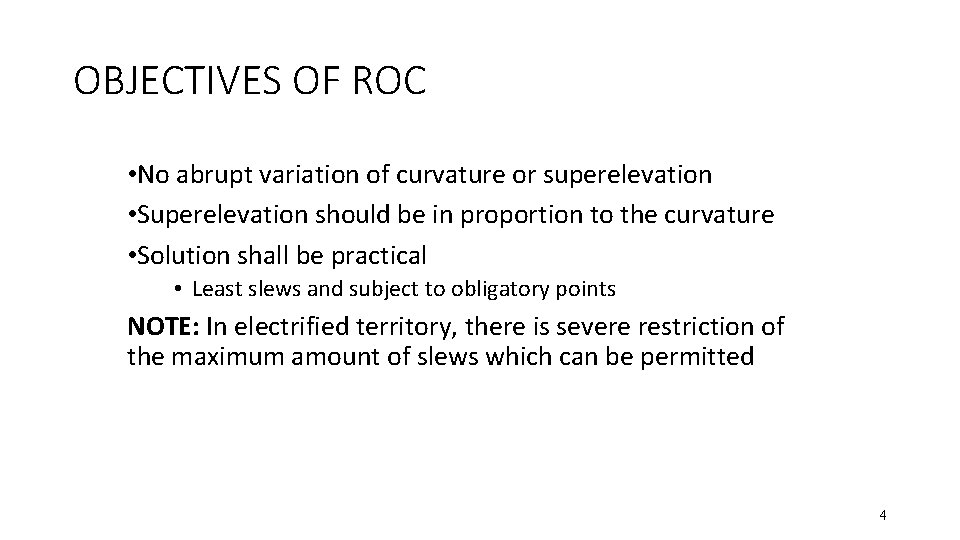 OBJECTIVES OF ROC

•No abrupt variation of curvature or superelevation

•Superelevation should be in proportion to the curvature

•Solution shall be practical

• Least slews and subject to obligatory points

NOTE: In electrified territory, there is severe restriction of the maximum amount of slews which can be permitted

4